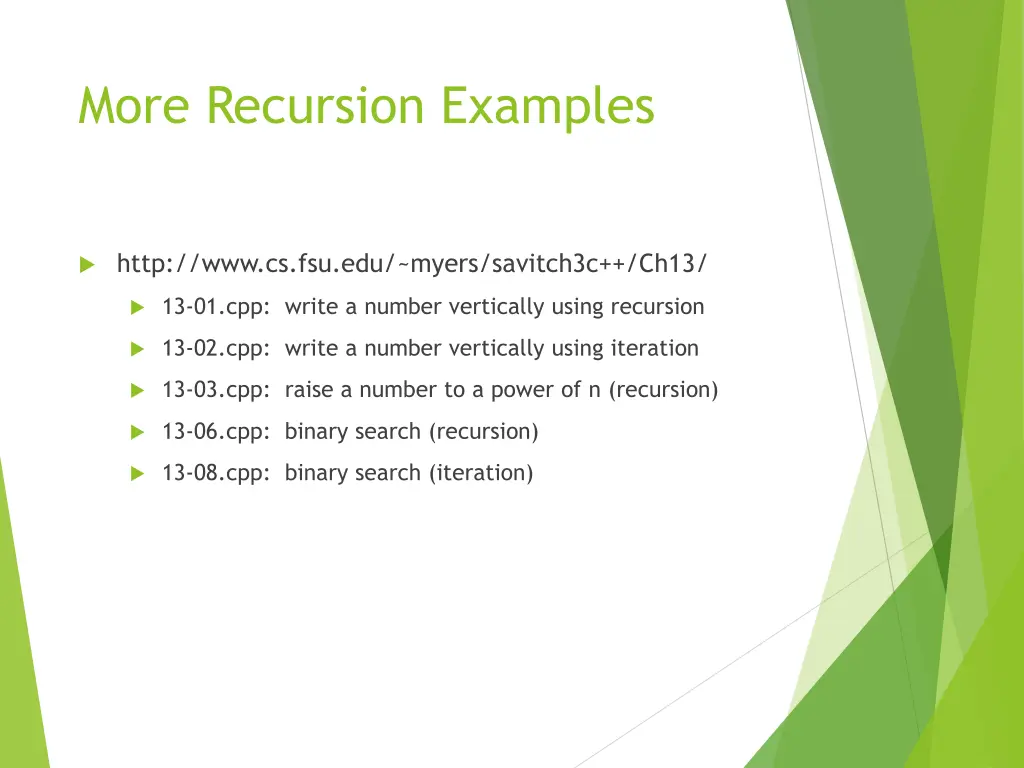 More Recursion Examples

http://www.cs.fsu.edu/~myers/savitch3c++/Ch13/

13-01.cpp: write a number vertically using recursion

13-02.cpp: write a number vertically using iteration

13-03.cpp: raise a number to a power of n (recursion)

13-06.cpp: binary search (recursion)

13-08.cpp: binary search (iteration)